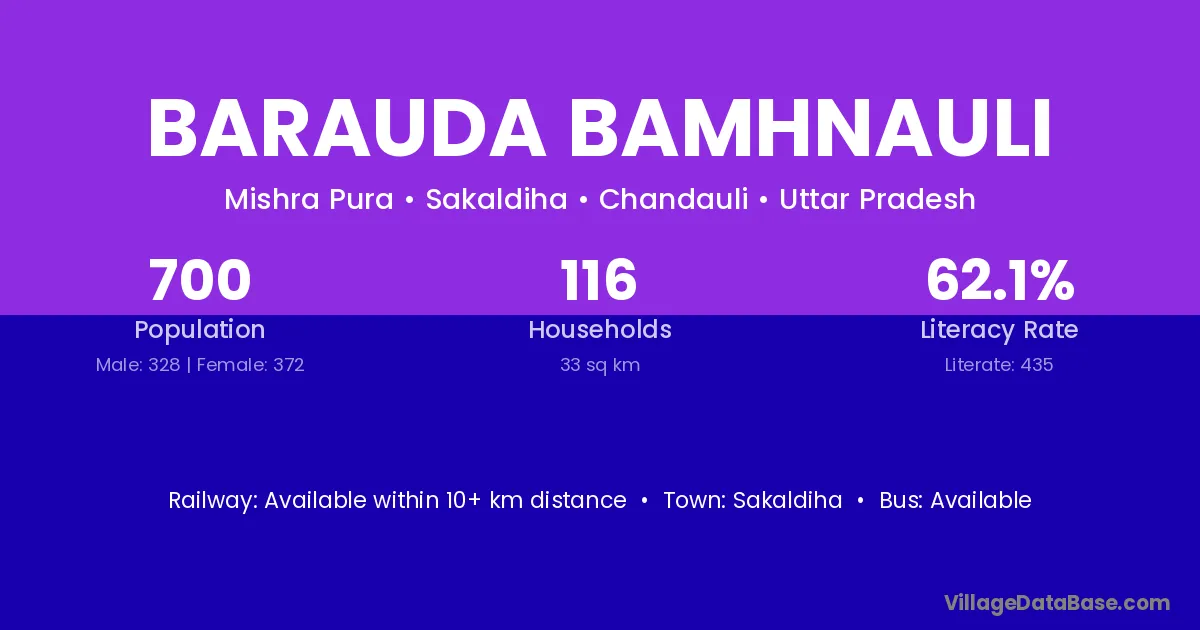 BARAUDA BAMHNAULI

Mishra Pura • Sakaldiha • Chandauli • Uttar Pradesh

700
Population
Male: 328 | Female: 372

116
Households
33 sq km

62.1%
Literacy Rate
Literate: 435

Railway: Available within 10+ km distance • Town: Sakaldiha • Bus: Available

VillageDataBase.com